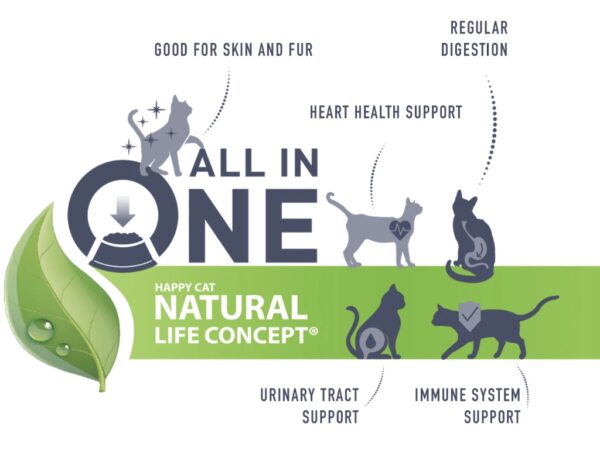 GOOD FOR SKIN AND FUR

REGULAR DIGESTION

HEART HEALTH SUPPORT

ALL IN ONE

HAPPY CAT
NATURAL
LIFE CONCEPT®

URINARY TRACT SUPPORT

IMMUNE SYSTEM SUPPORT